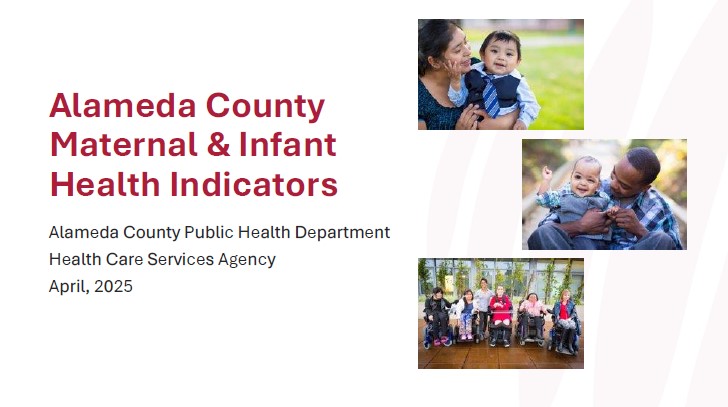 Alameda County Maternal & Infant Health Indicators

Alameda County Public Health Department
Health Care Services Agency
April, 2025